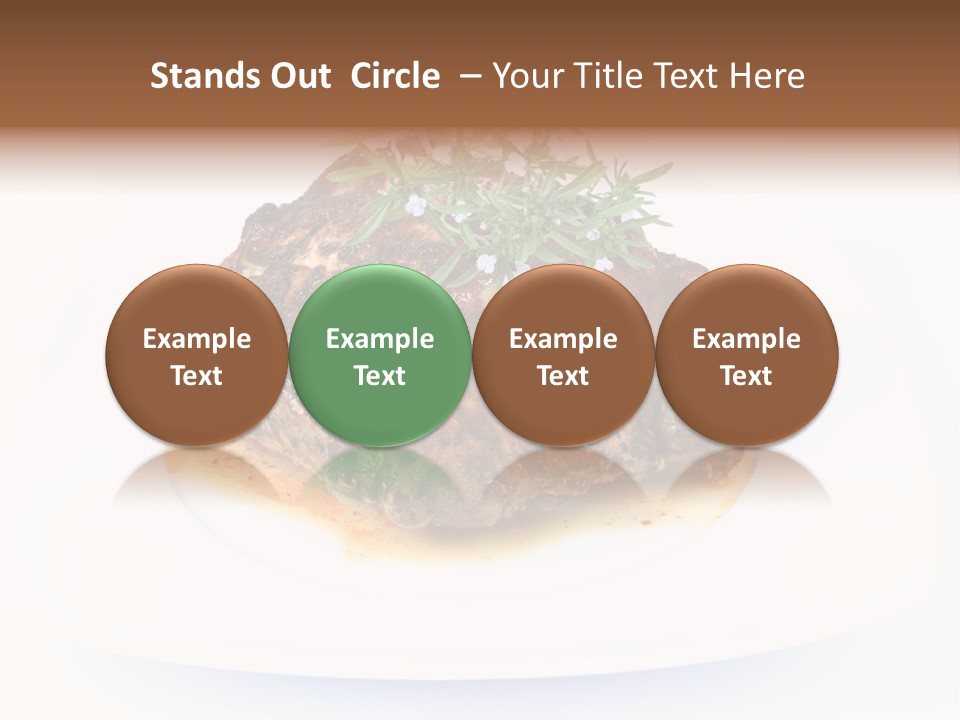 Stands Out Circle – Your Title Text Here

Example Text

Example Text

Example Text

Example Text